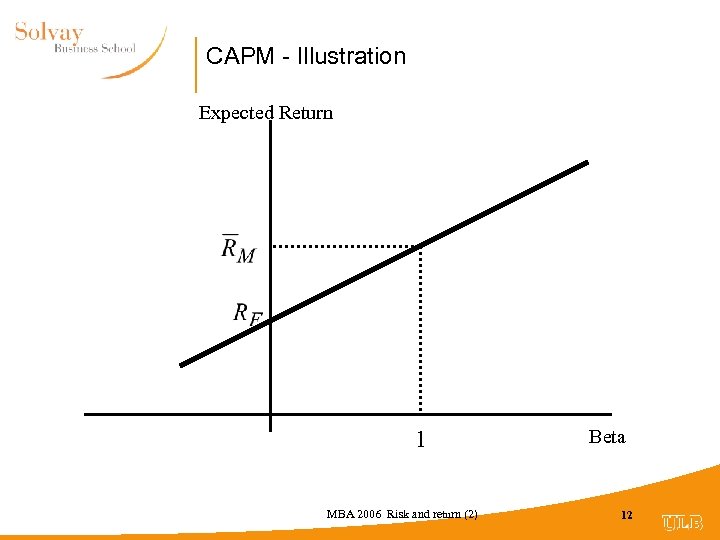 Solvay
Business School

CAPM - Illustration

Expected Return

$\overline{R}_M$

$R_F$

1

Beta

MBA 2006 Risk and return (2)

12

ULB